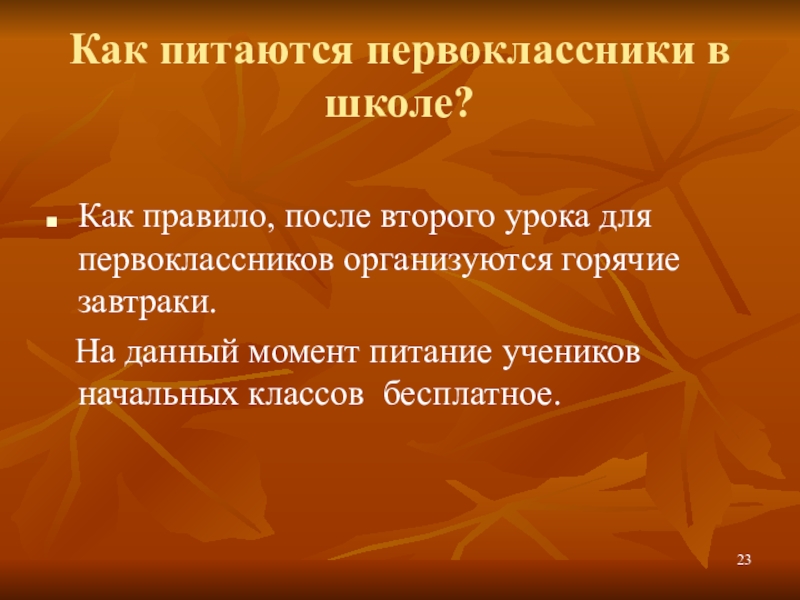 Как питаются первоклассники в школе?

Как правило, после второго урока для первоклассников организуются горячие завтраки.

На данный момент питание учеников начальных классов  бесплатное.

23